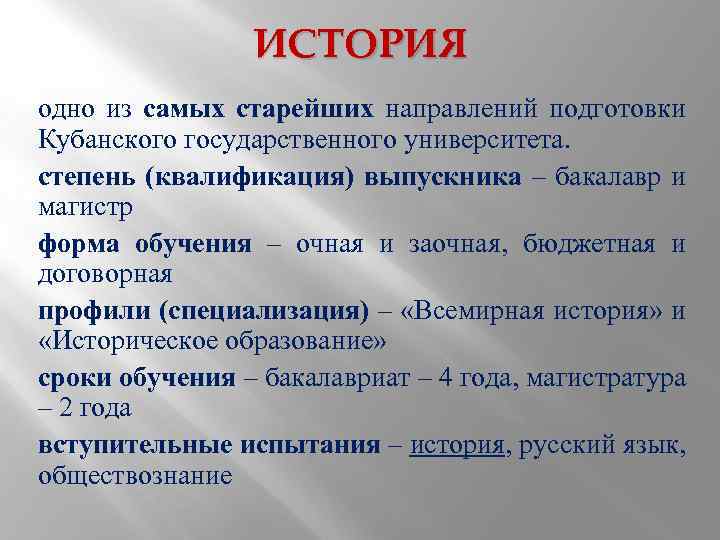 ИСТОРИЯ

одно из самых старейших направлений подготовки Кубанского государственного университета.

степень (квалификация) выпускника – бакалавр и магистр

форма обучения – очная и заочная, бюджетная и договорная

профили (специализация) – «Всемирная история» и «Историческое образование»

сроки обучения – бакалавриат – 4 года, магистратура – 2 года

вступительные испытания – история, русский язык, обществознание